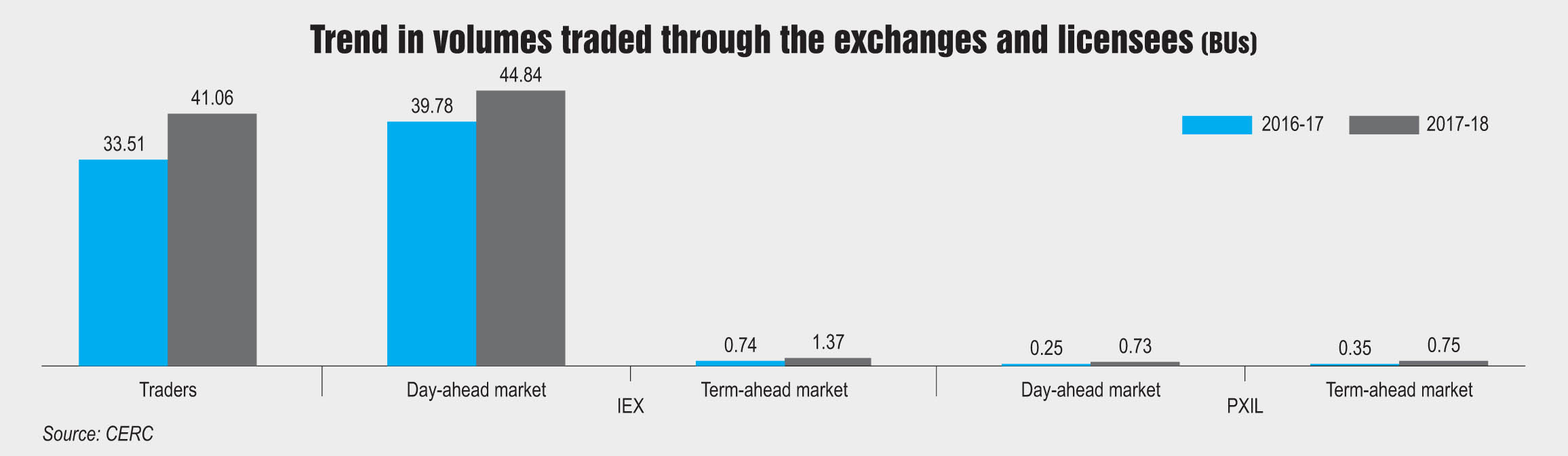 Trend in volumes traded through the exchanges and licensees (BUs)

2016-17 2017-18

33.51
41.06
39.78
44.84
0.74
1.37
0.25
0.73
0.35
0.75

Traders
Day-ahead market
IEX
Term-ahead market
Day-ahead market
PXIL
Term-ahead market

Source: CERC